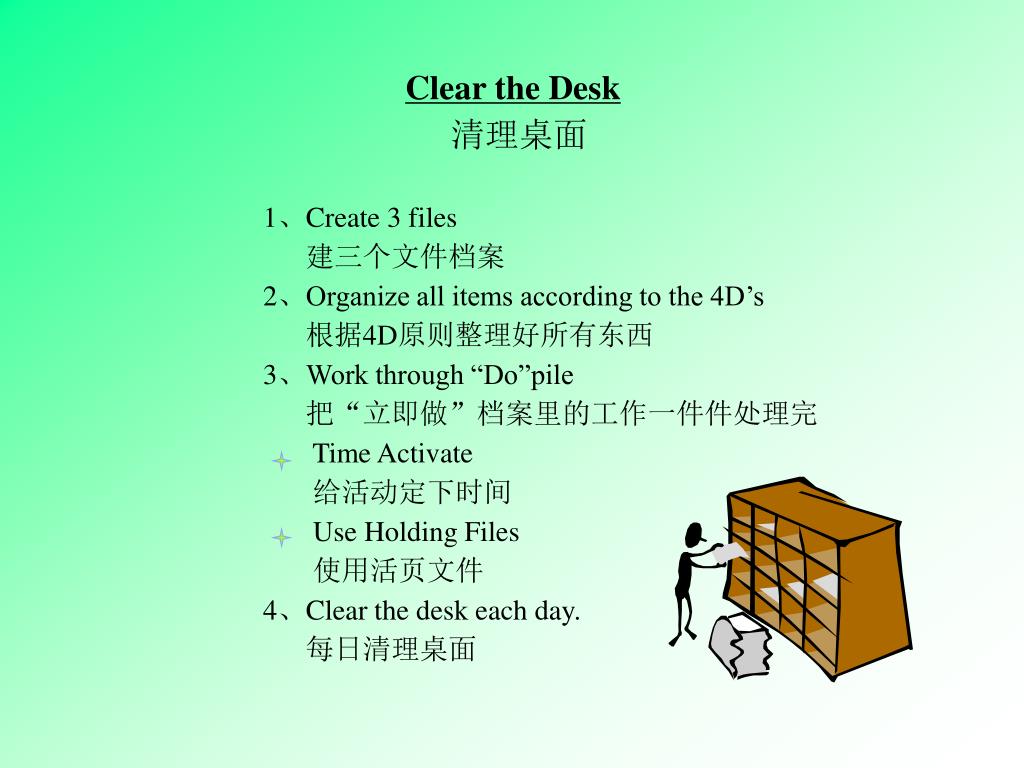 Clear the Desk
清理桌面

1、Create 3 files
建三个文件档案

2、Organize all items according to the 4D’s
根据4D原则整理好所有东西

3、Work through “Do”pile
把“立即做”档案里的工作一件件处理完

Time Activate
给活动定下时间

Use Holding Files
使用活页文件

4、Clear the desk each day.
每日清理桌面